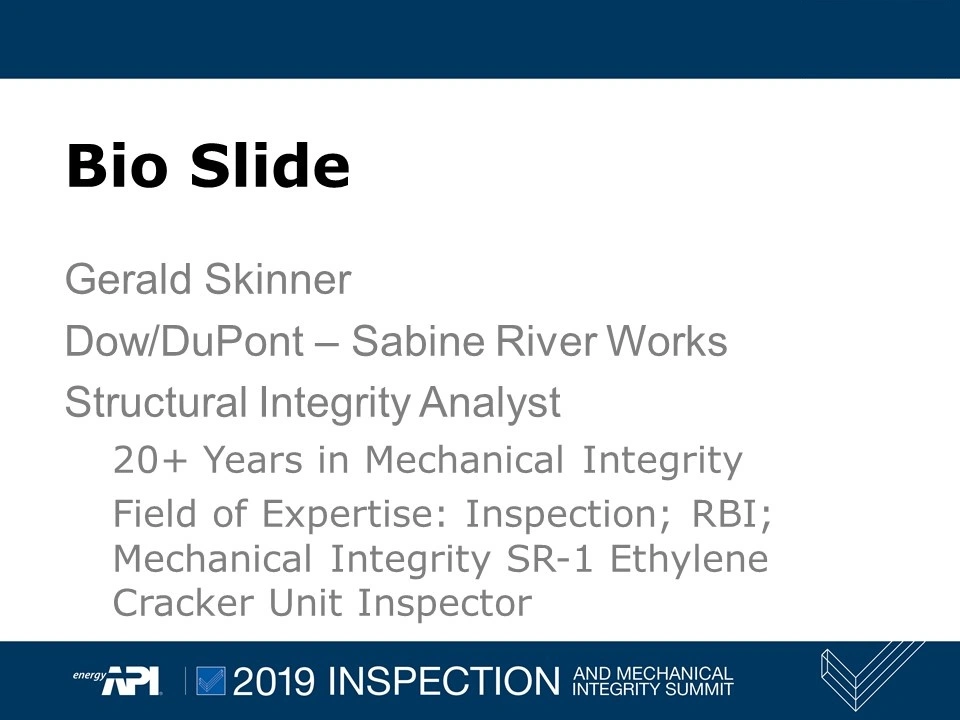 Bio Slide

Gerald Skinner

Dow/DuPont – Sabine River Works

Structural Integrity Analyst

20+ Years in Mechanical Integrity

Field of Expertise: Inspection; RBI; Mechanical Integrity SR-1 Ethylene Cracker Unit Inspector

energy API 2019 INSPECTION AND MECHANICAL INTEGRITY SUMMIT